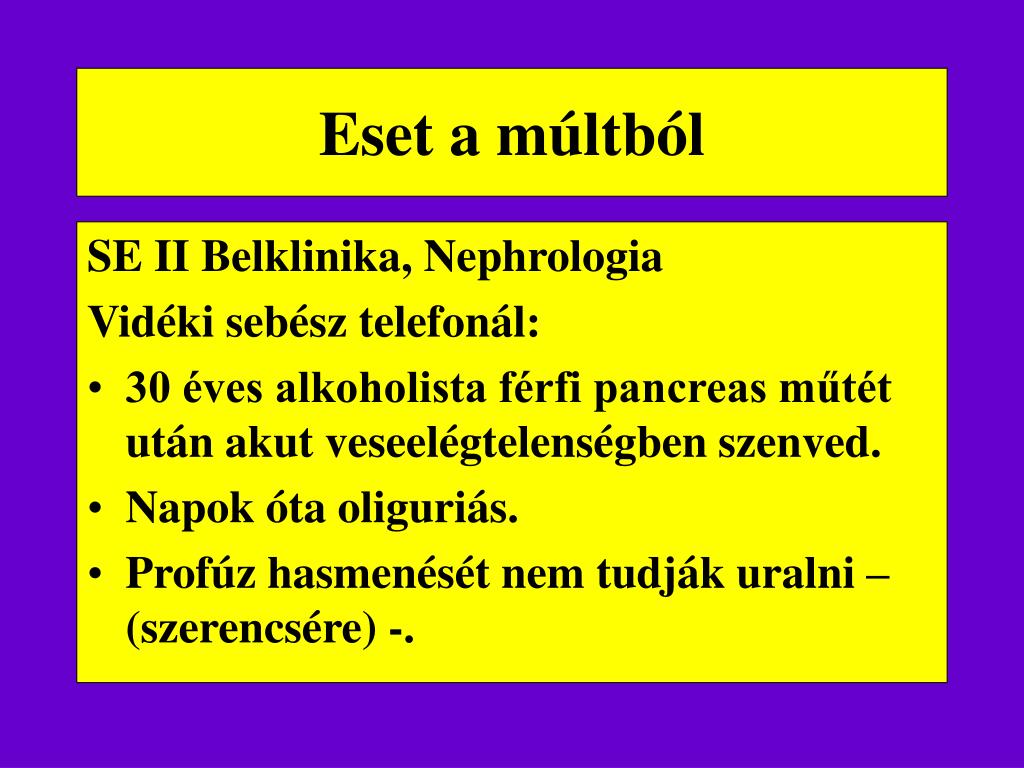 Eset a múltból

SE II Belklinika, Nephrologia
Vidéki sebész telefonál:
• 30 éves alkoholista férfi pancreas műtét után akut veseelégtelenségben szenved.
• Napok óta oliguriás.
• Profúz hasmenését nem tudják uralni – (szerencsére) -.